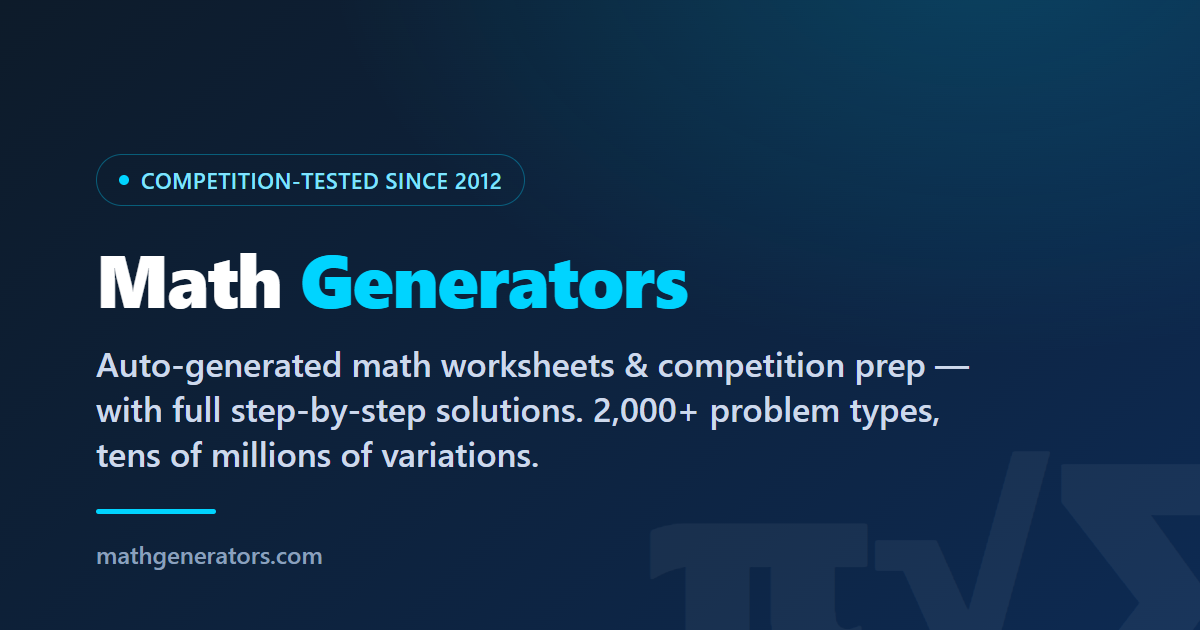 • COMPETITION-TESTED SINCE 2012

Math Generators

Auto-generated math worksheets & competition prep — with full step-by-step solutions. 2,000+ problem types, tens of millions of variations.

mathgenerators.com